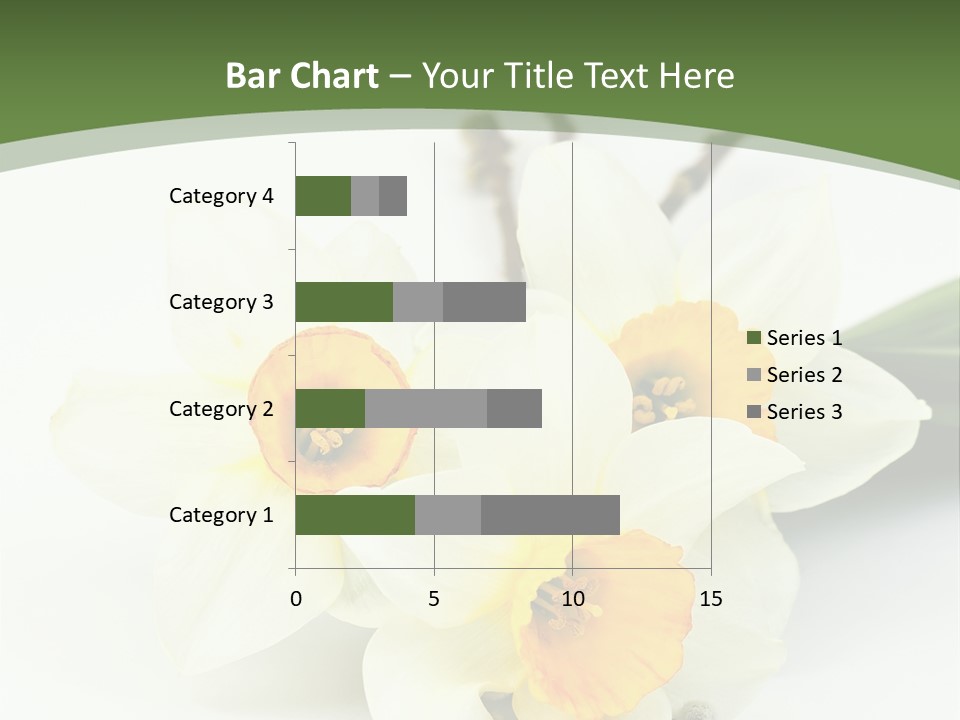 Bar Chart – Your Title Text Here

Category 4
Category 3
Category 2
Category 1

0
5
10
15

Series 1
Series 2
Series 3